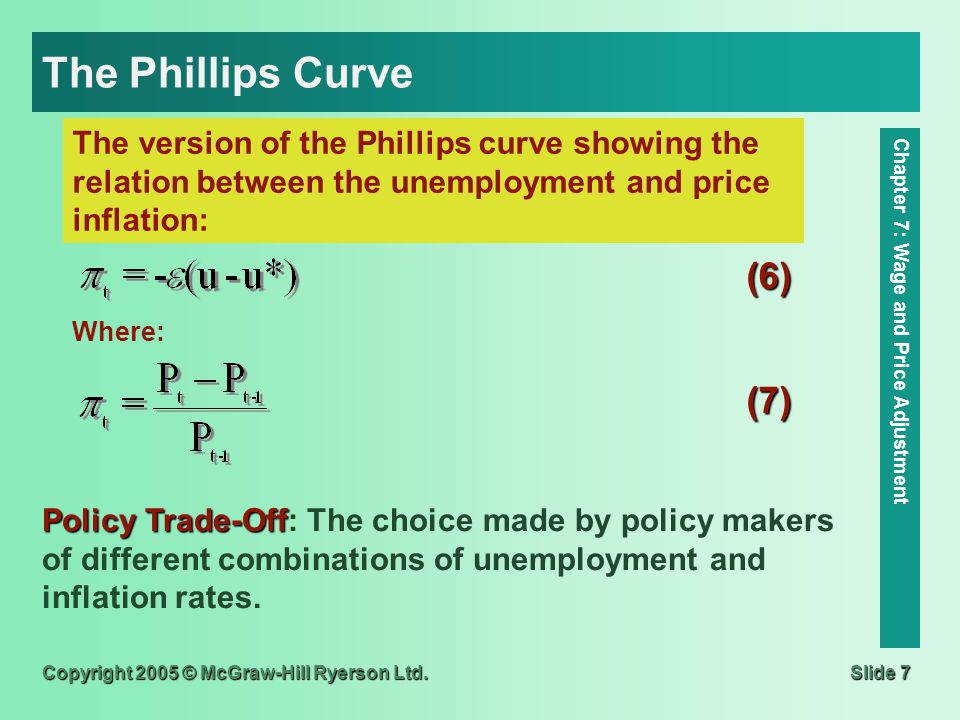 The Phillips Curve

The version of the Phillips curve showing the relation between the unemployment and price inflation:

$\pi_t = -\varepsilon(u - u^*)$ (6)

Where:

$\pi_t = \frac{P_t - P_{t-1}}{P_{t-1}}$ (7)

Policy Trade-Off: The choice made by policy makers of different combinations of unemployment and inflation rates.

Chapter 7: Wage and Price Adjustment

Copyright 2005 © McGraw-Hill Ryerson Ltd.

Slide 7